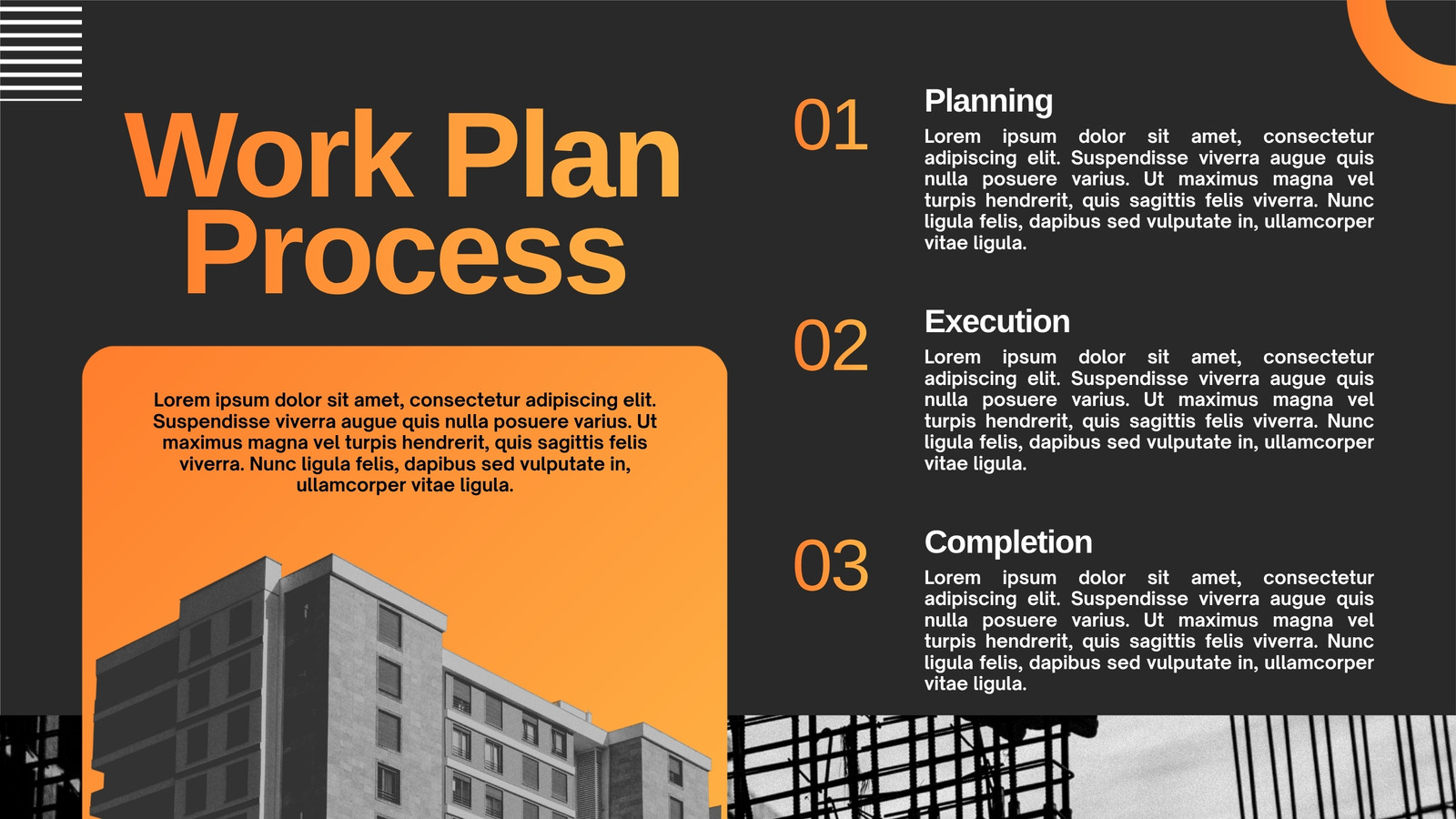 Work Plan Process

Lorem ipsum dolor sit amet, consectetur adipiscing elit. Suspendisse viverra augue quis nulla posuere varius. Ut maximus magna vel turpis hendrerit, quis sagittis felis viverra. Nunc ligula felis, dapibus sed vulputate in, ullamcorper vitae ligula.

01

Planning

Lorem ipsum dolor sit amet, consectetur adipiscing elit. Suspendisse viverra augue quis nulla posuere varius. Ut maximus magna vel turpis hendrerit, quis sagittis felis viverra. Nunc ligula felis, dapibus sed vulputate in, ullamcorper vitae ligula.

02

Execution

Lorem ipsum dolor sit amet, consectetur adipiscing elit. Suspendisse viverra augue quis nulla posuere varius. Ut maximus magna vel turpis hendrerit, quis sagittis felis viverra. Nunc ligula felis, dapibus sed vulputate in, ullamcorper vitae ligula.

03

Completion

Lorem ipsum dolor sit amet, consectetur adipiscing elit. Suspendisse viverra augue quis nulla posuere varius. Ut maximus magna vel turpis hendrerit, quis sagittis felis viverra. Nunc ligula felis, dapibus sed vulputate in, ullamcorper vitae ligula.